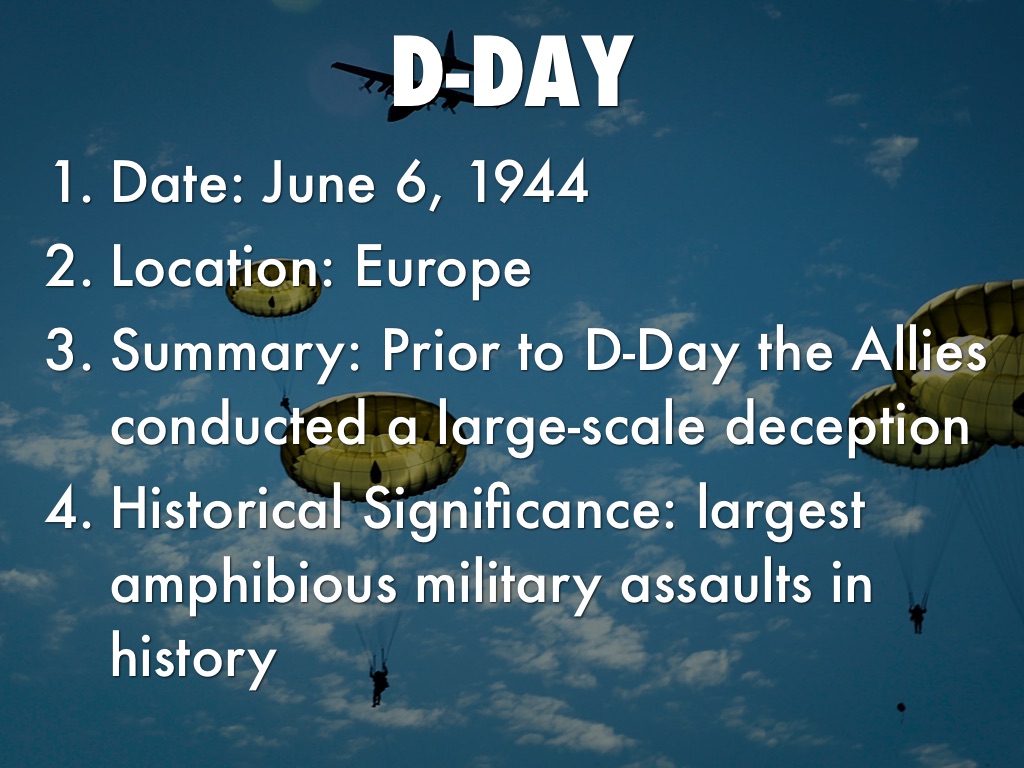 D-DAY

1. Date: June 6, 1944
2. Location: Europe
3. Summary: Prior to D-Day the Allies conducted a large-scale deception
4. Historical Significance: largest amphibious military assaults in history